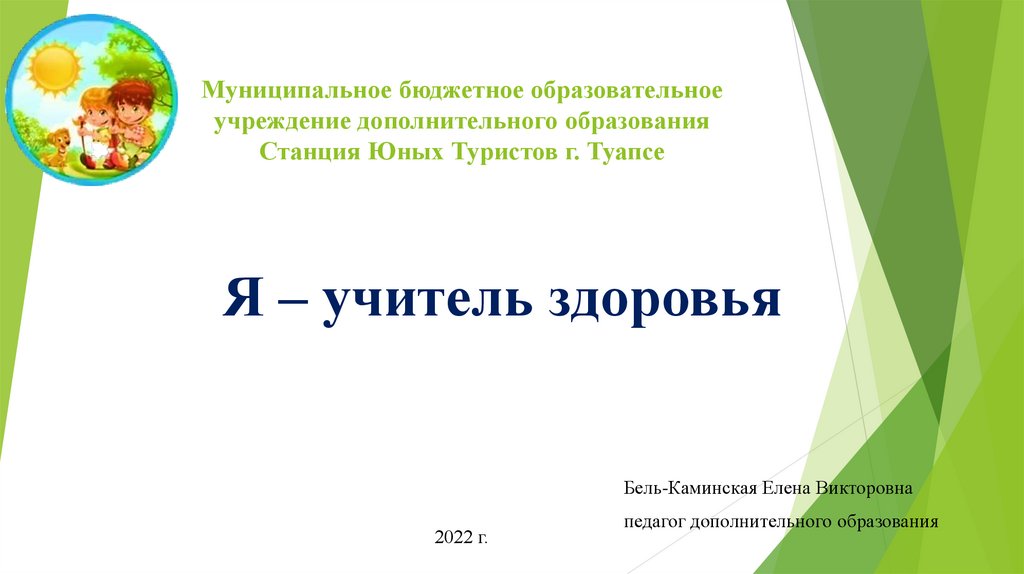 Муниципальное бюджетное образовательное учреждение дополнительного образования Станция Юных Туристов г. Туапсе

Я – учитель здоровья

Бель-Каминская Елена Викторовна

педагог дополнительного образования

2022 г.